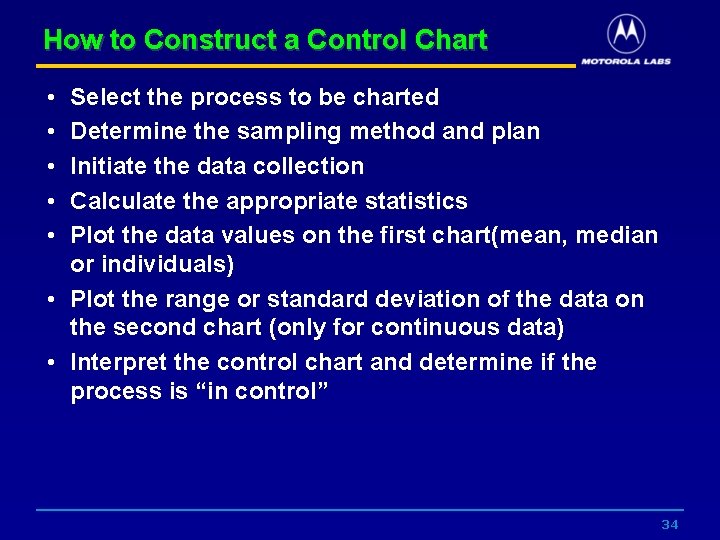 How to Construct a Control Chart

MOTOROLA LABS

• Select the process to be charted
• Determine the sampling method and plan
• Initiate the data collection
• Calculate the appropriate statistics
• Plot the data values on the first chart(mean, median or individuals)
• Plot the range or standard deviation of the data on the second chart (only for continuous data)
• Interpret the control chart and determine if the process is “in control”

34